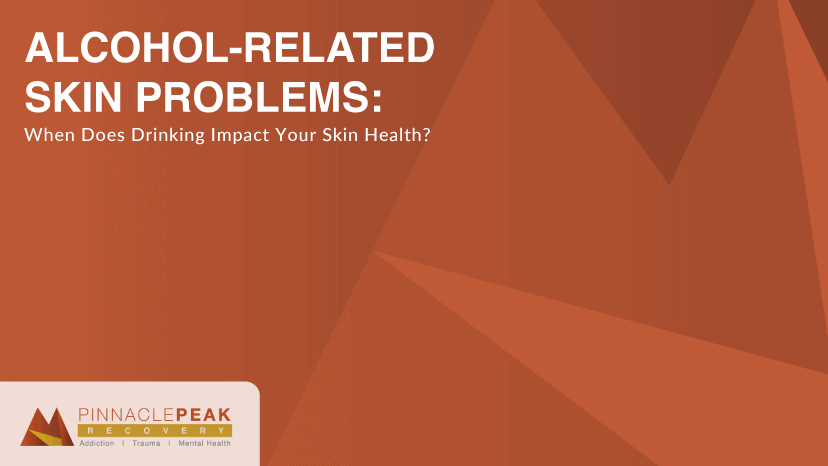 ALCOHOL-RELATED SKIN PROBLEMS:
When Does Drinking Impact Your Skin Health?

PINNACLEPEAK
RECOVERY
Addiction | Trauma | Mental Health